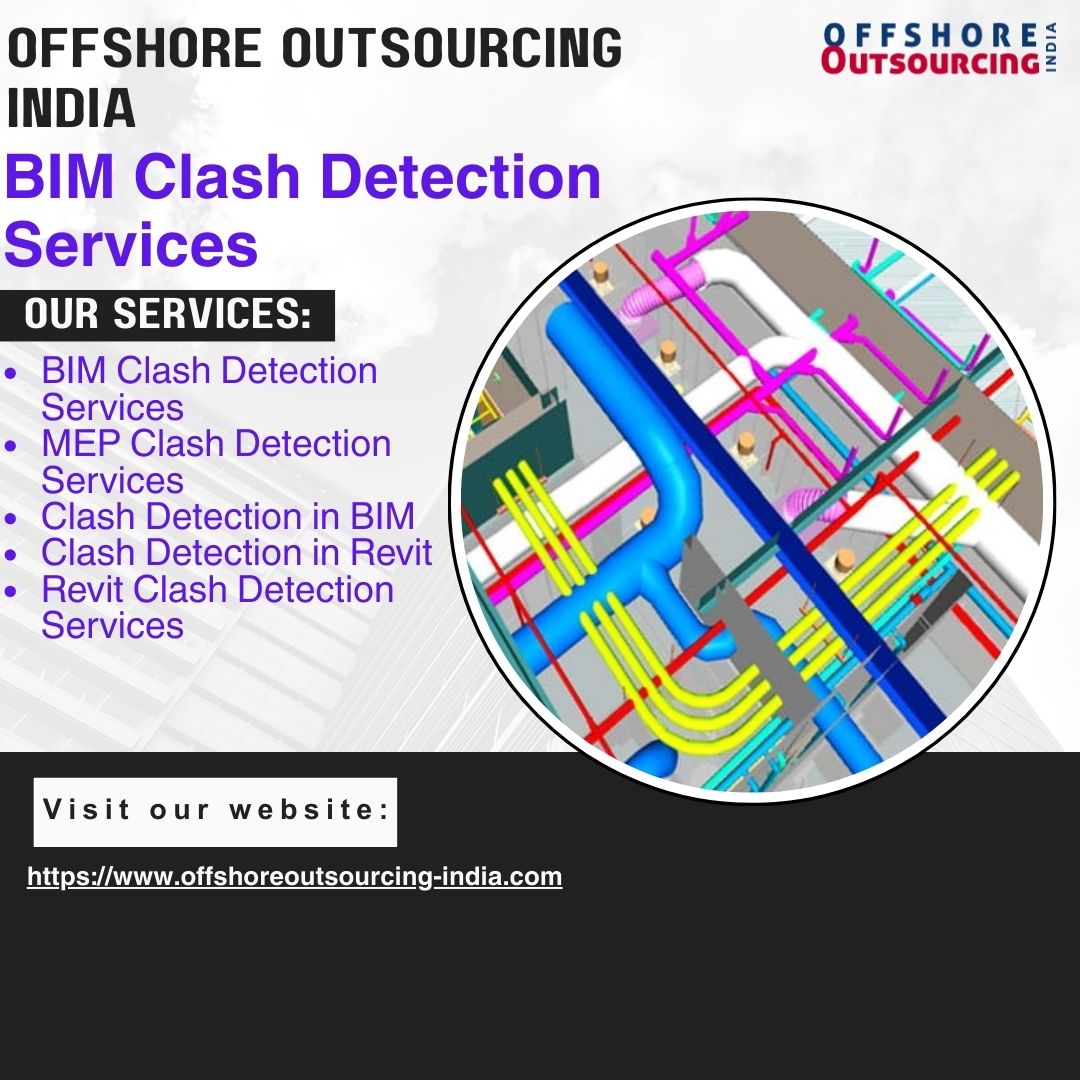 OFFSHORE OUTSOURCING INDIA

OFFSHORE OUTSOURCING INDIA

BIM Clash Detection Services

OUR SERVICES:

- BIM Clash Detection Services
- MEP Clash Detection Services
- Clash Detection in BIM
- Clash Detection in Revit
- Revit Clash Detection Services

Visit our website:

https://www.offshoreoutsourcing-india.com